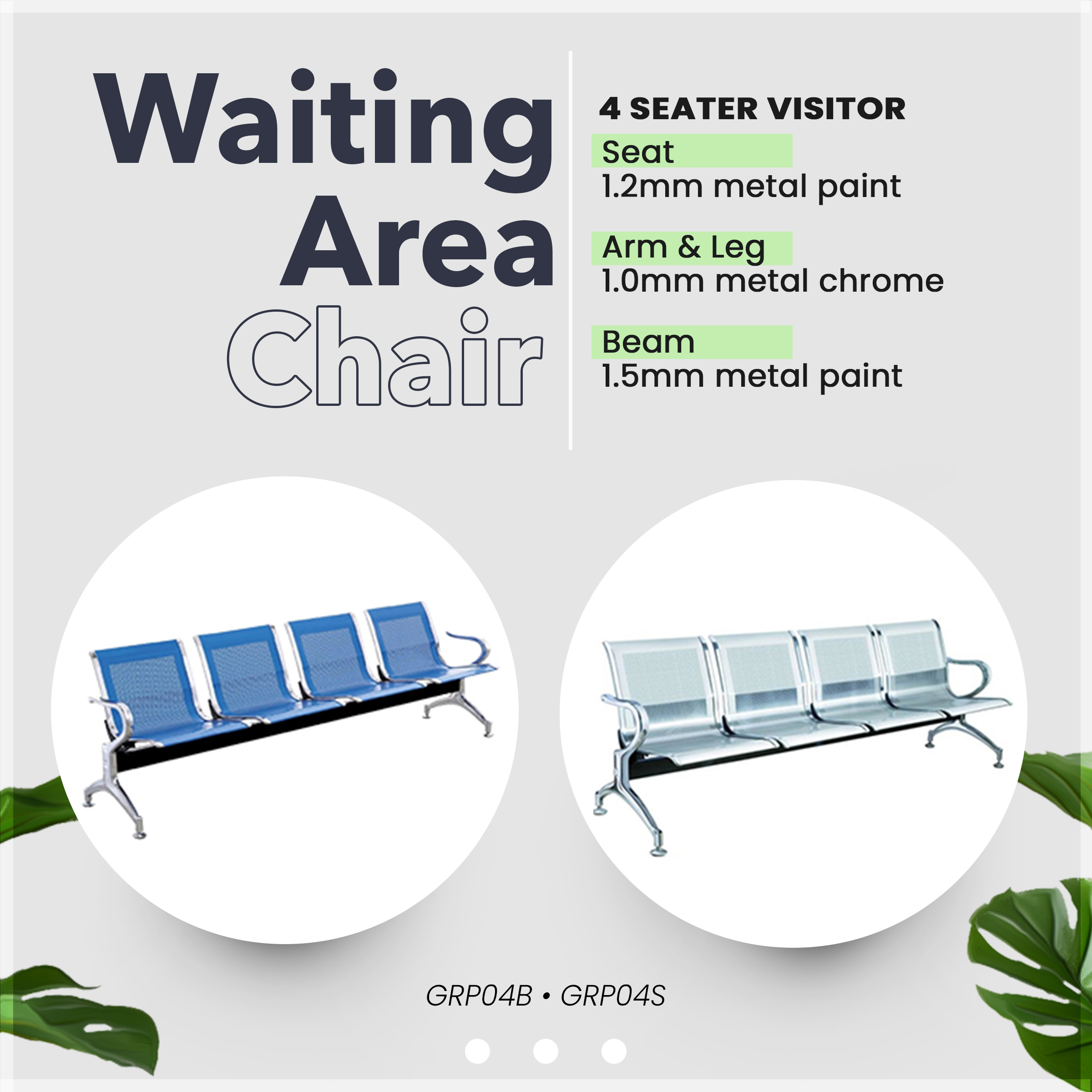 Waiting Area Chair

4 SEATER VISITOR

Seat
1.2mm metal paint

Arm & Leg
1.0mm metal chrome

Beam
1.5mm metal paint

GRP04B • GRP04S